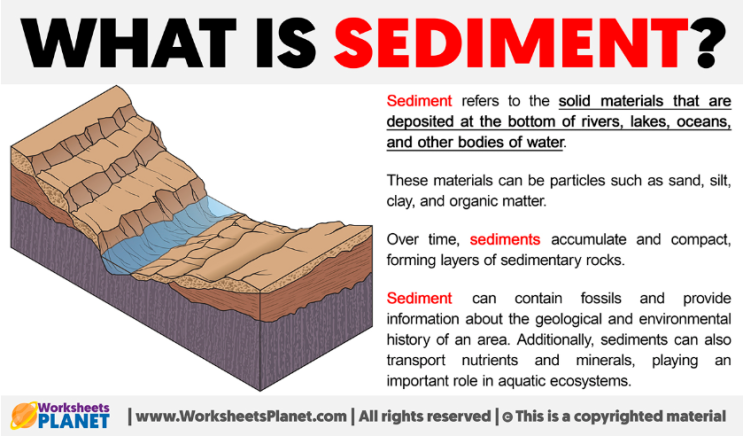 WHAT IS SEDIMENT?

Sediment refers to the solid materials that are deposited at the bottom of rivers, lakes, oceans, and other bodies of water.

These materials can be particles such as sand, silt, clay, and organic matter.

Over time, sediments accumulate and compact, forming layers of sedimentary rocks.

Sediment can contain fossils and provide information about the geological and environmental history of an area. Additionally, sediments can also transport nutrients and minerals, playing an important role in aquatic ecosystems.

Worksheets PLANET | www.WorksheetsPlanet.com | All rights reserved | © This is a copyrighted material